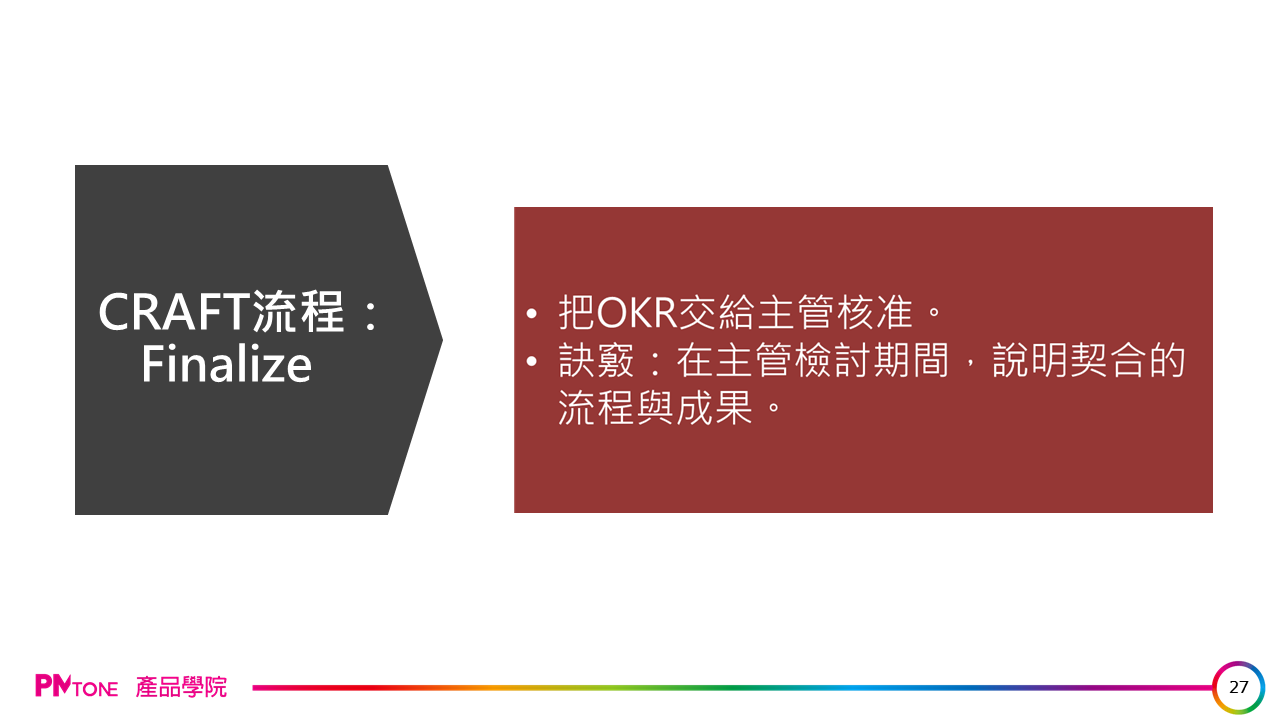 CRAFT流程：
Finalize

• 把OKR交給主管核准。
• 訣竅：在主管檢討期間，說明契合的流程與成果。

PMTONE 產品學院

27